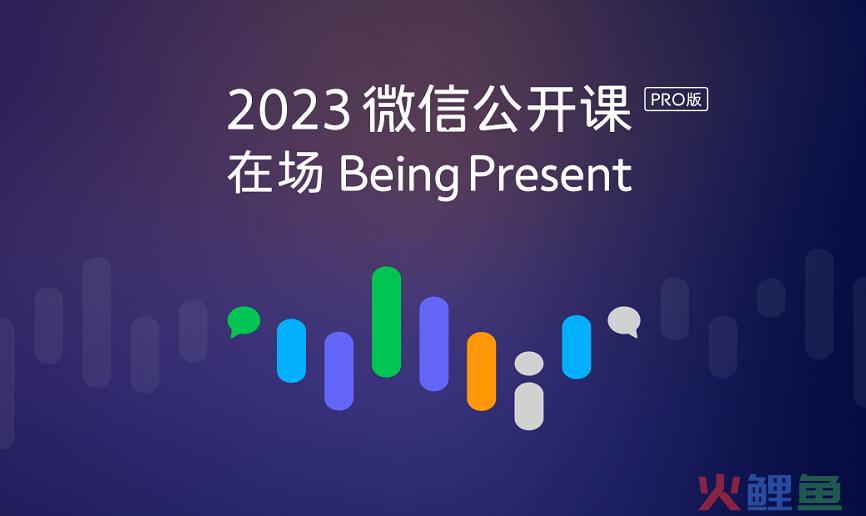 2023 微信公开课 PRO版
在场 Being Present

火鲤鱼